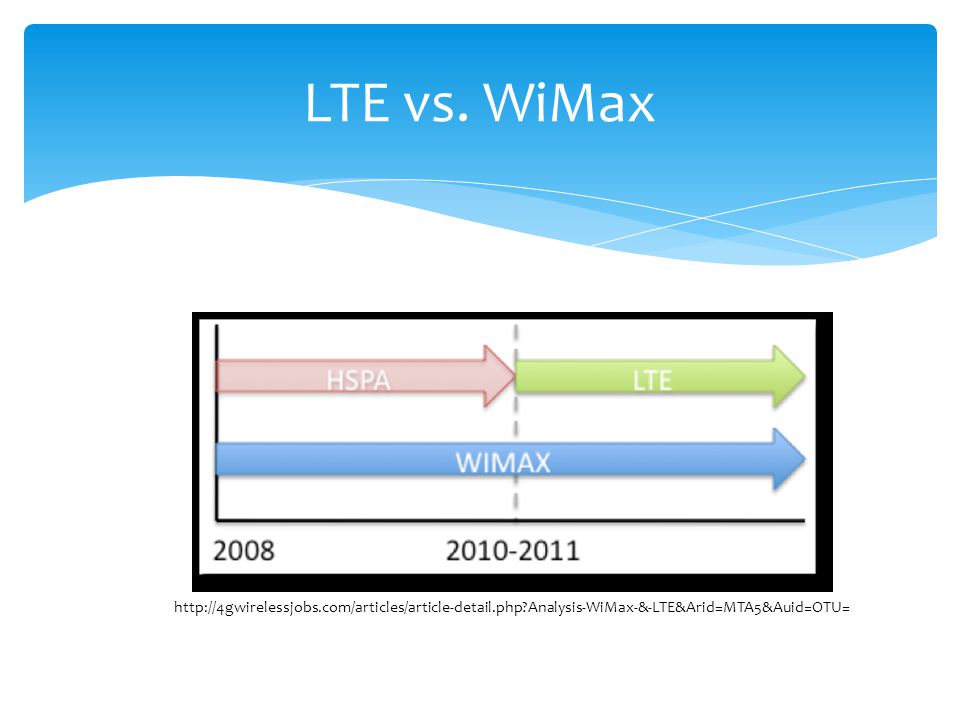 LTE vs. WiMax

HSPA

LTE

WIMAX

2008

2010-2011

http://4gwirelessjobs.com/articles/article-detail.php?Analysis-WiMax-&-LTE&Arid=MTA5&Auid=OTU=